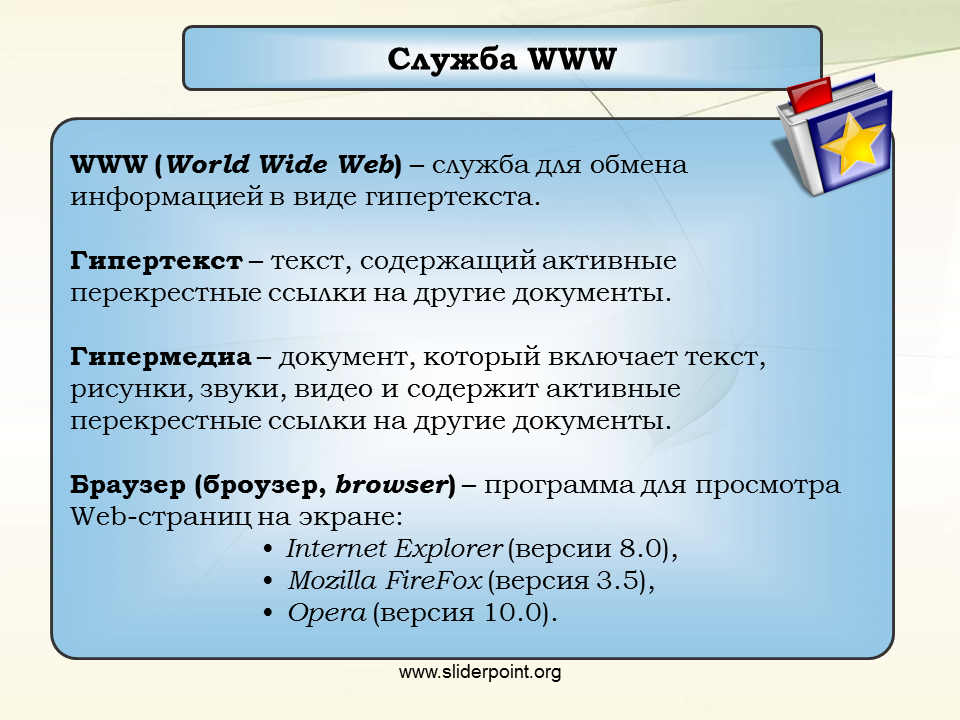 Служба WWW

WWW (World Wide Web) – служба для обмена информацией в виде гипертекста.

Гипертекст – текст, содержащий активные перекрестные ссылки на другие документы.

Гипермедиа – документ, который включает текст, рисунки, звуки, видео и содержит активные перекрестные ссылки на другие документы.

Браузер (броузер, browser) – программа для просмотра Web-страниц на экране:

• Internet Explorer (версии 8.0),
• Mozilla FireFox (версия 3.5),
• Opera (версия 10.0).

www.sliderpoint.org